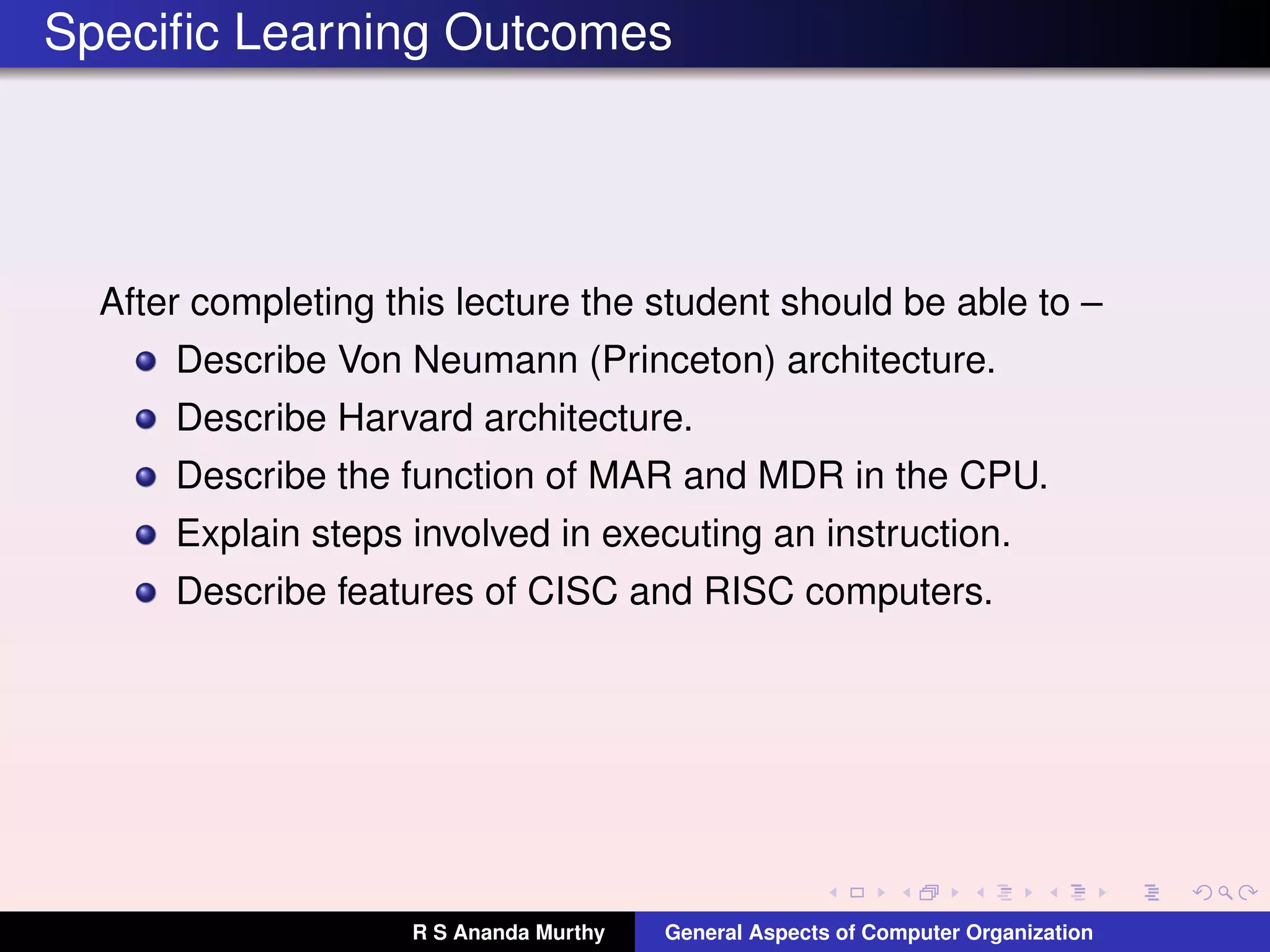 Specific Learning Outcomes

After completing this lecture the student should be able to –

- Describe Von Neumann (Princeton) architecture.
- Describe Harvard architecture.
- Describe the function of MAR and MDR in the CPU.
- Explain steps involved in executing an instruction.
- Describe features of CISC and RISC computers.

R S Ananda Murthy General Aspects of Computer Organization